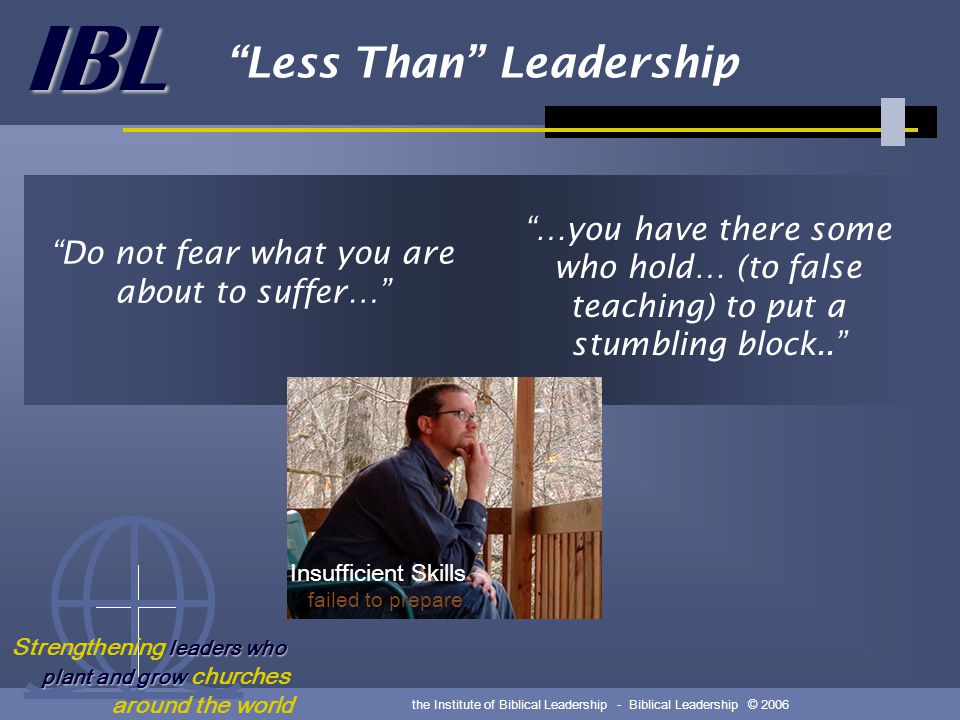 IBL

“Less Than” Leadership

“Do not fear what you are about to suffer…”

“…you have there some who hold… (to false teaching) to put a stumbling block..”

Insufficient Skills
failed to prepare

Strengthening leaders who plant and grow churches around the world

the Institute of Biblical Leadership - Biblical Leadership © 2006